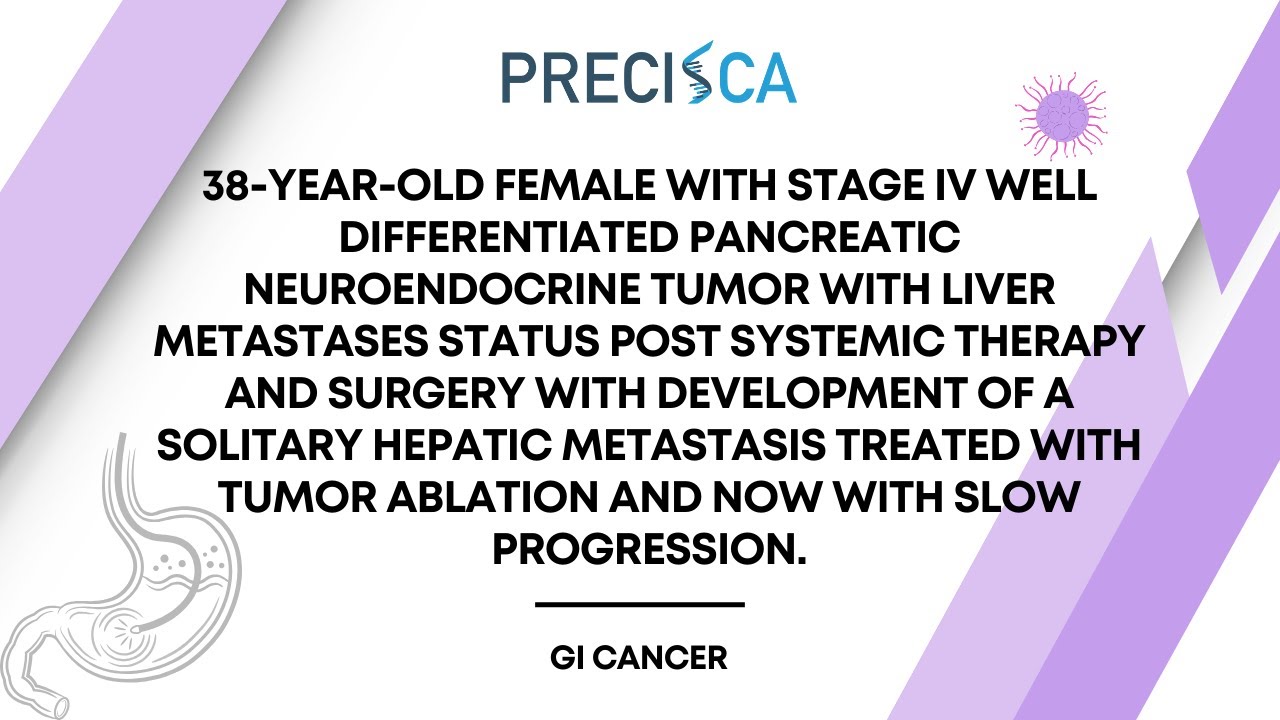 PRECISCA

38-YEAR-OLD FEMALE WITH STAGE IV WELL DIFFERENTIATED PANCREATIC NEUROENDOCRINE TUMOR WITH LIVER METASTASES STATUS POST SYSTEMIC THERAPY AND SURGERY WITH DEVELOPMENT OF A SOLITARY HEPATIC METASTASIS TREATED WITH TUMOR ABLATION AND NOW WITH SLOW PROGRESSION.

GI CANCER